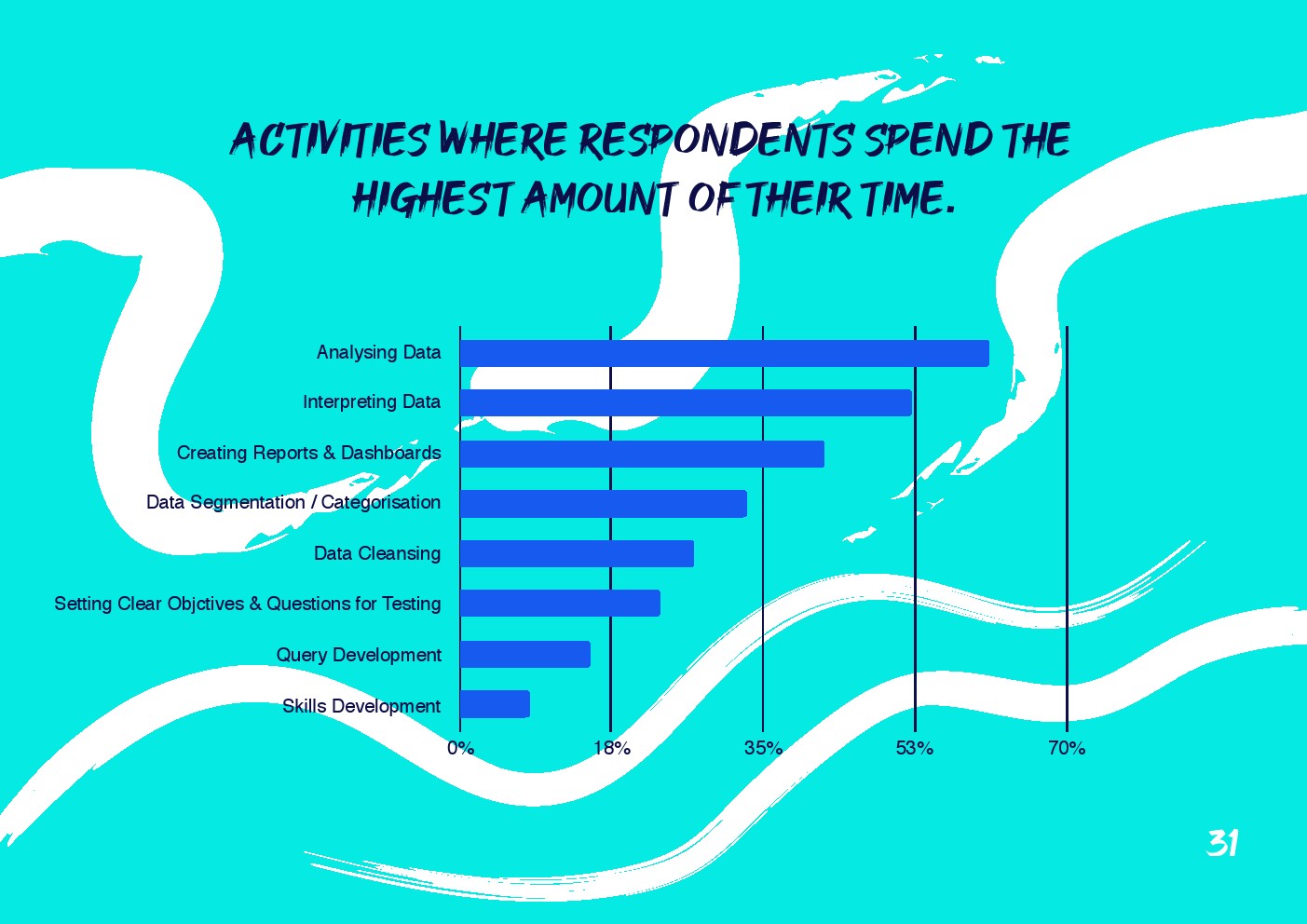 ACTIVITIES WHERE RESPONDENTS SPEND THE HIGHEST AMOUNT OF THEIR TIME.

Analysing Data
Interpreting Data
Creating Reports & Dashboards
Data Segmentation / Categorisation
Data Cleansing
Setting Clear Objctives & Questions for Testing
Query Development
Skills Development

0%
18%
35%
53%
70%

31